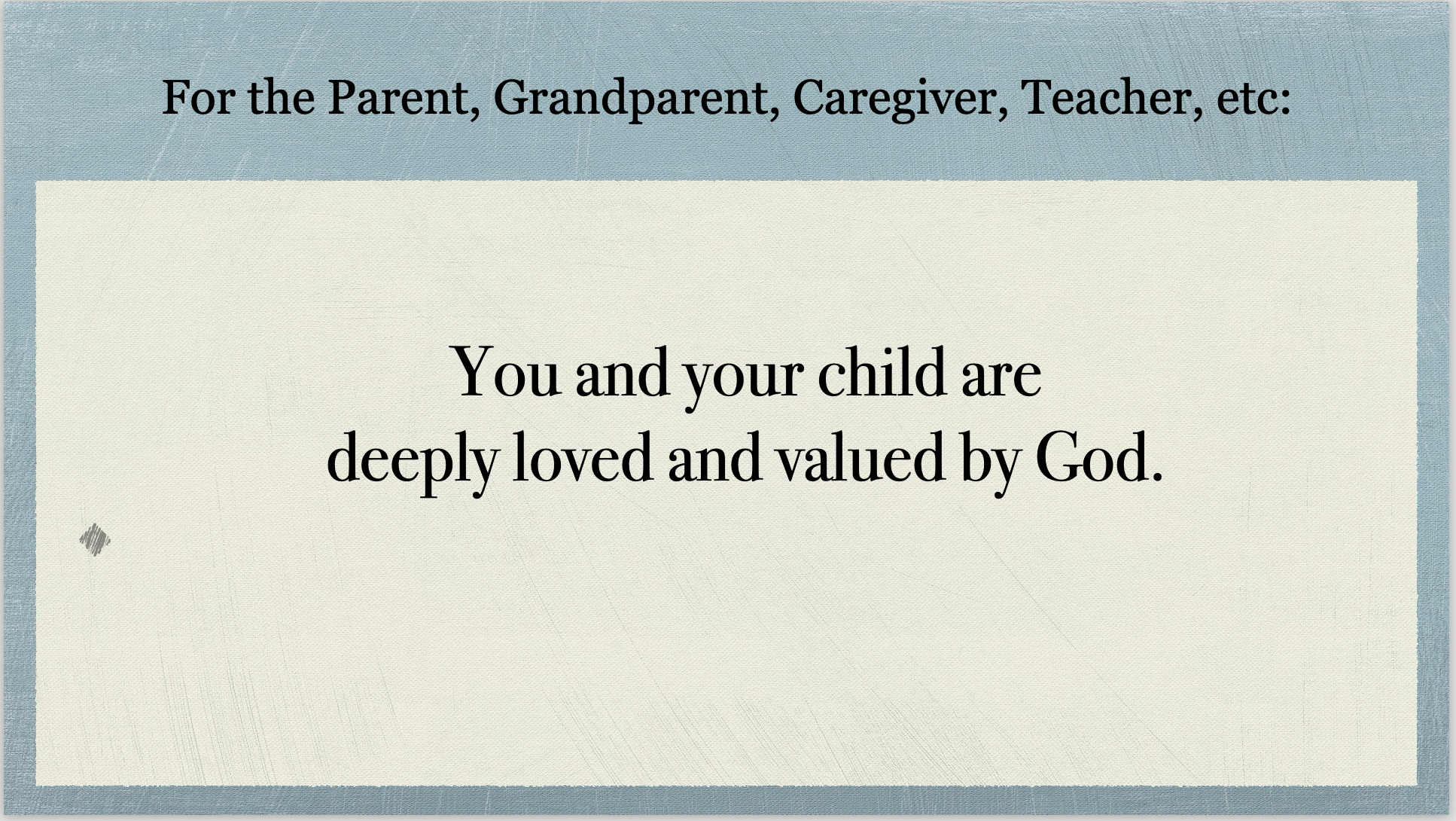 For the Parent, Grandparent, Caregiver, Teacher, etc:

You and your child are
deeply loved and valued by God.